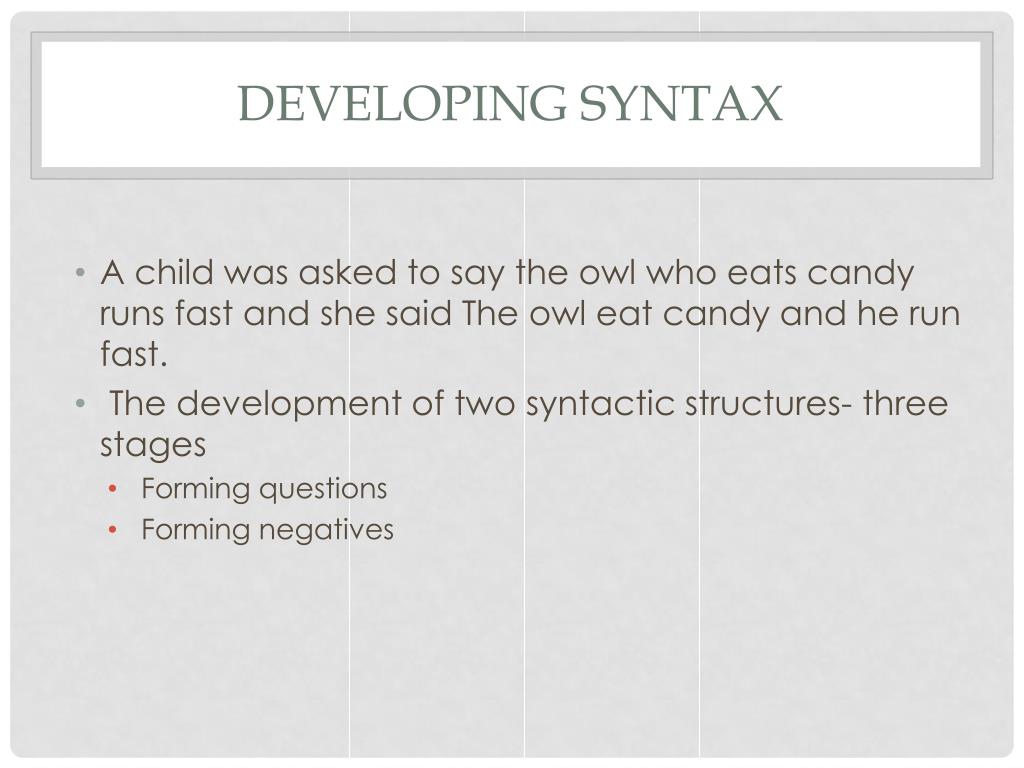 DEVELOPING SYNTAX

• A child was asked to say the owl who eats candy runs fast and she said The owl eat candy and he run fast.
• The development of two syntactic structures- three stages
  • Forming questions
  • Forming negatives